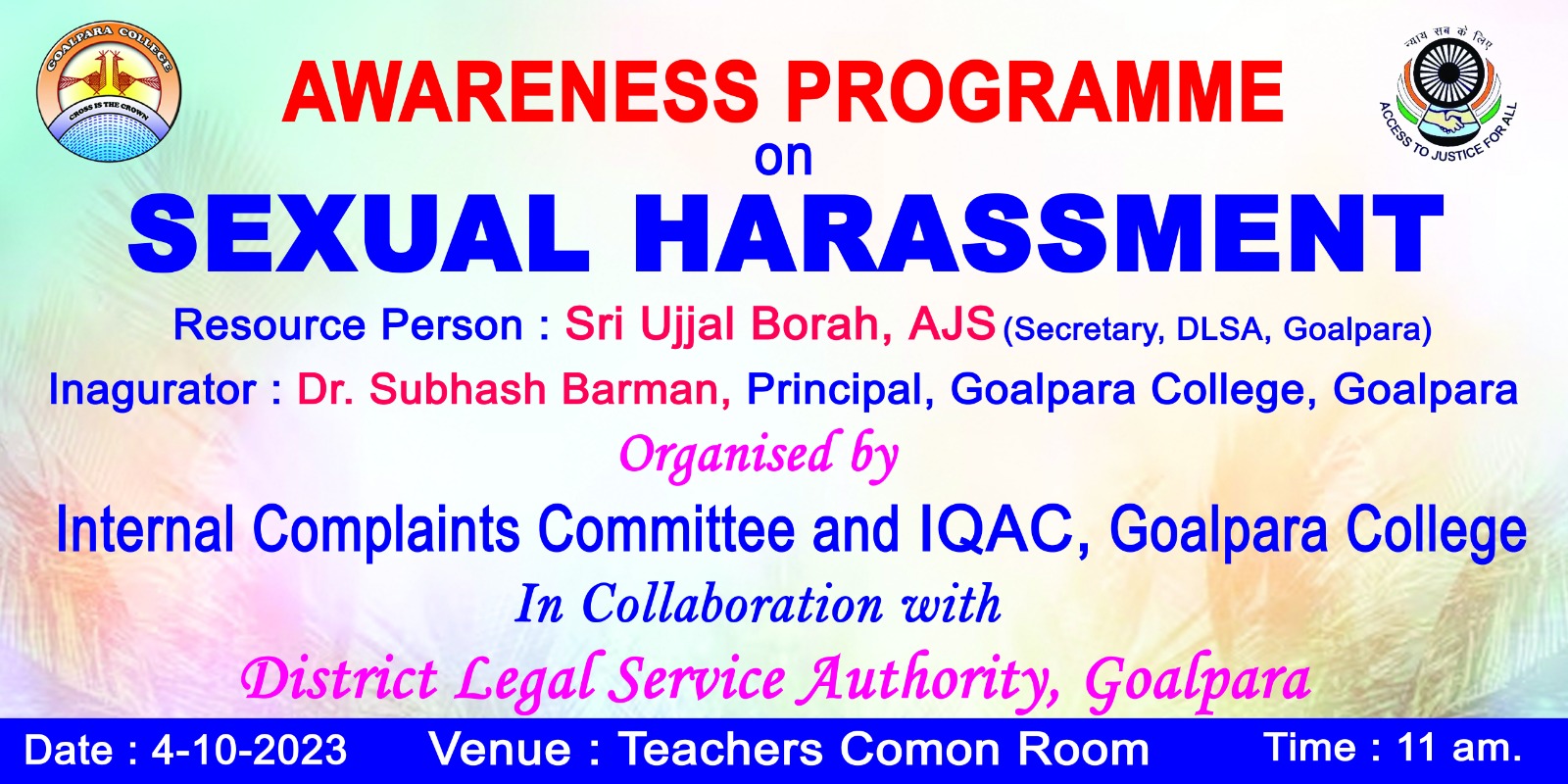 GOALPARA COLLEGE
CROSS IS THE CROWN

न्याय सब के लिए
ACCESS TO JUSTICE FOR ALL

AWARENESS PROGRAMME
on
SEXUAL HARASSMENT

Resource Person : Sri Ujjal Borah, AJS (Secretary, DLSA, Goalpara)

Inagurator : Dr. Subhash Barman, Principal, Goalpara College, Goalpara

Organised by

Internal Complaints Committee and IQAC, Goalpara College

In Collaboration with

District Legal Service Authority, Goalpara

Date : 4-10-2023 Venue : Teachers Comon Room Time : 11 am.